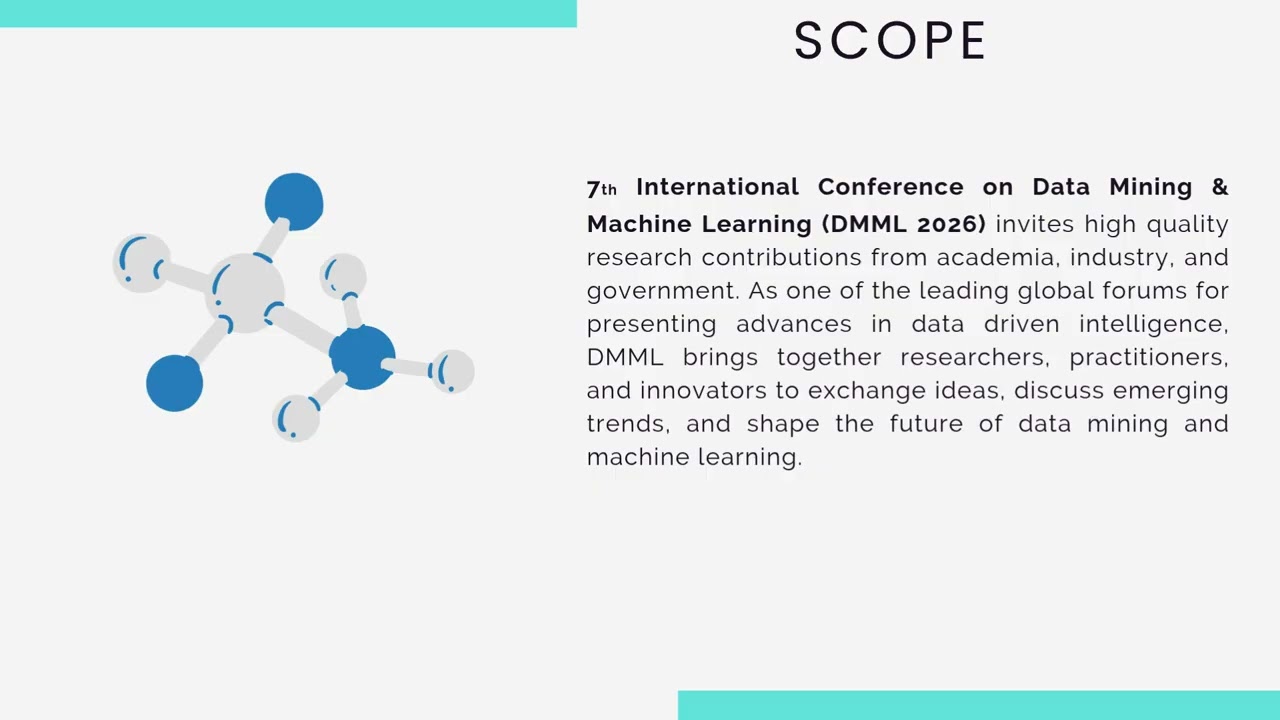 SCOPE

7th International Conference on Data Mining & Machine Learning (DMML 2026) invites high quality research contributions from academia, industry, and government. As one of the leading global forums for presenting advances in data driven intelligence, DMML brings together researchers, practitioners, and innovators to exchange ideas, discuss emerging trends, and shape the future of data mining and machine learning.